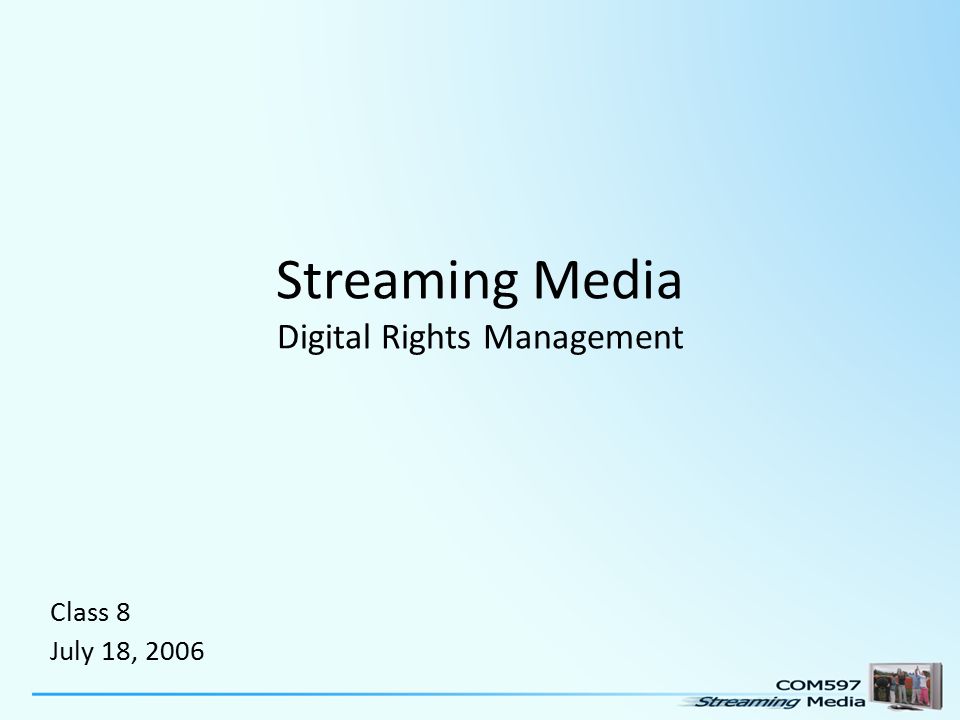 Streaming Media
Digital Rights Management

Class 8
July 18, 2006

COM597
Streaming Media